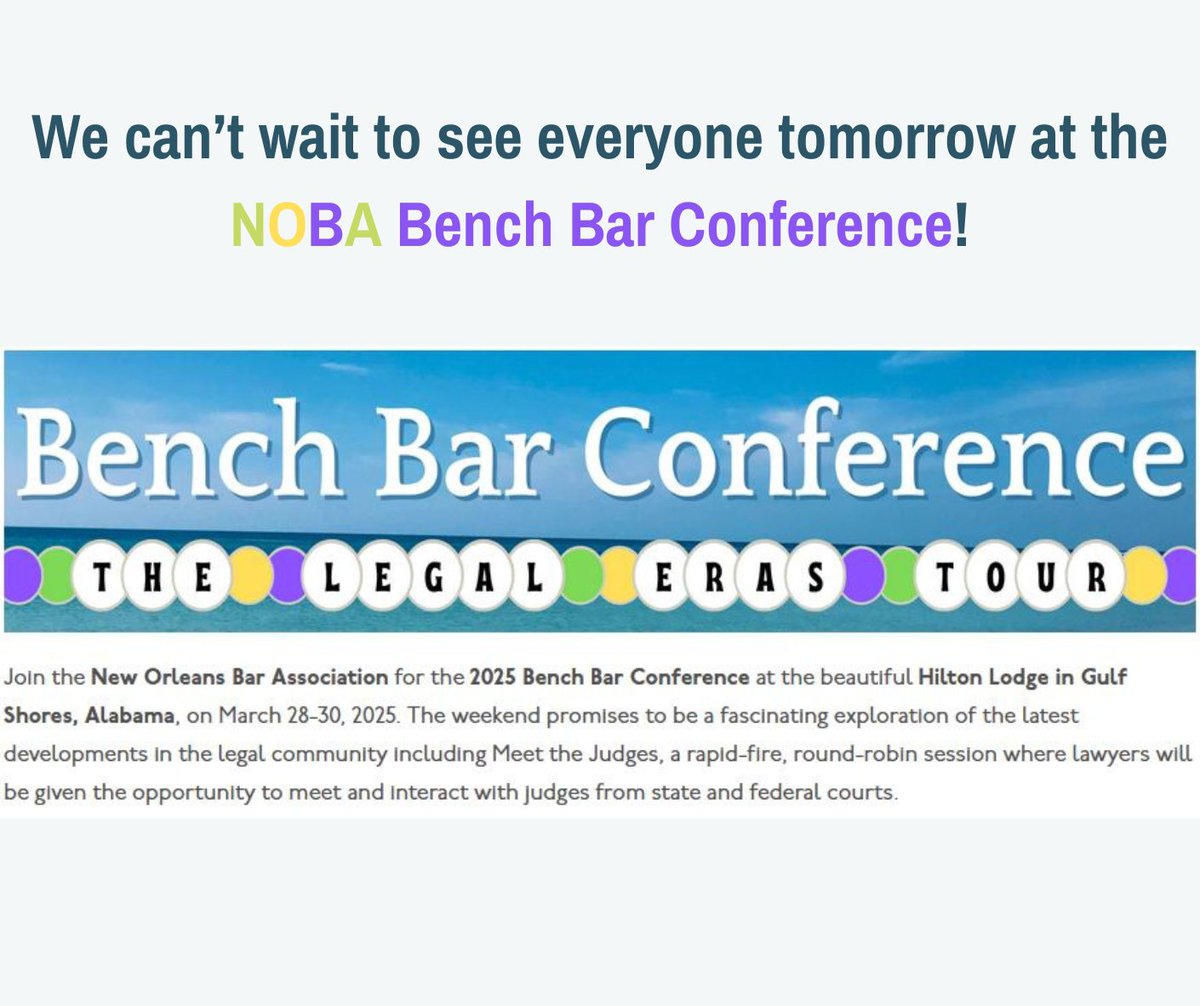 We can't wait to see everyone tomorrow at the NOBA Bench Bar Conference!

Bench Bar Conference

THE LEGAL ERAS TOUR

Join the New Orleans Bar Association for the 2025 Bench Bar Conference at the beautiful Hilton Lodge in Gulf Shores, Alabama, on March 28-30, 2025. The weekend promises to be a fascinating exploration of the latest developments in the legal community including Meet the Judges, a rapid-fire, round-robin session where lawyers will be given the opportunity to meet and interact with judges from state and federal courts.